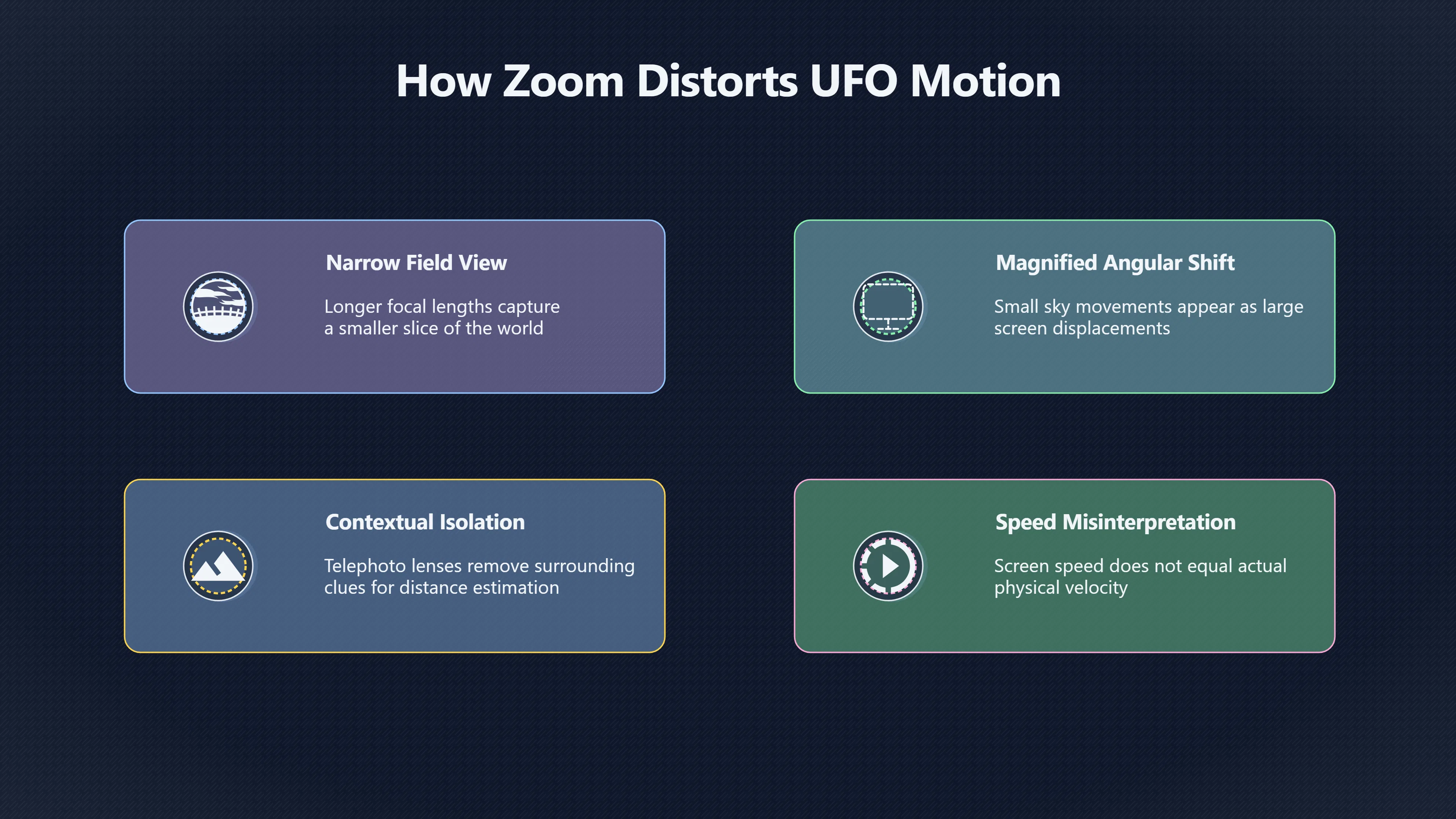 How Zoom Distorts UFO Motion

Narrow Field View

Longer focal lengths capture a smaller slice of the world

Magnified Angular Shift

Small sky movements appear as large screen displacements

Contextual Isolation

Telephoto lenses remove surrounding clues for distance estimation

Speed Misinterpretation

Screen speed does not equal actual physical velocity